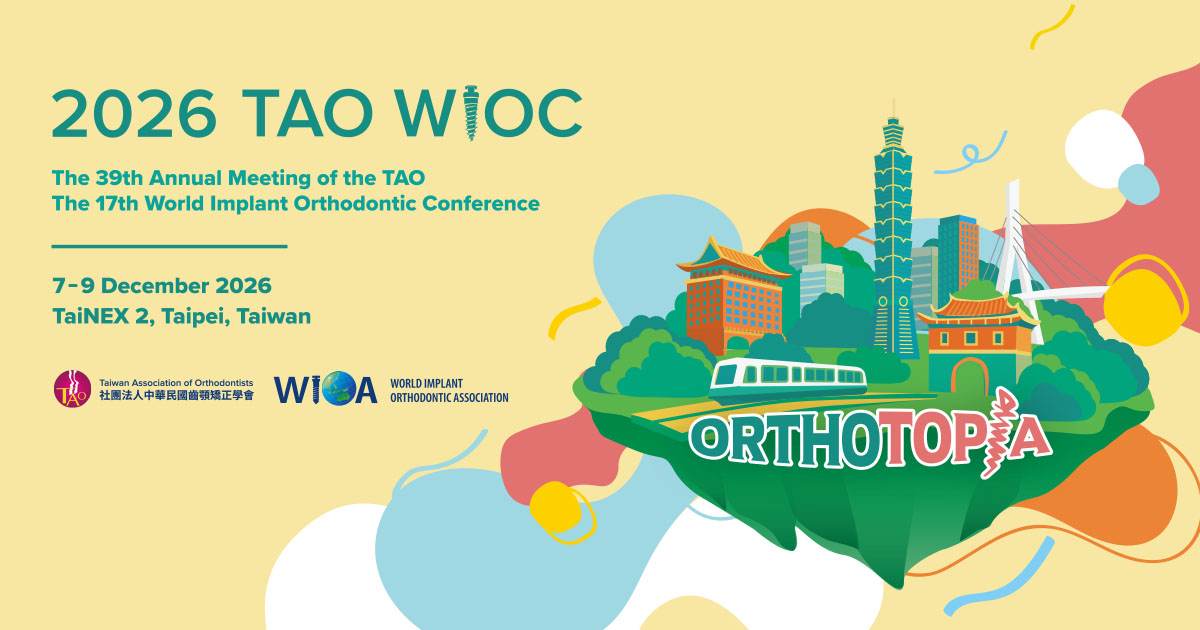 2026 TAO WIOC

The 39th Annual Meeting of the TAO
The 17th World Implant Orthodontic Conference

7-9 December 2026
TaiNEX 2, Taipei, Taiwan

TAO Taiwan Association of Orthodontists
社團法人中華民國齒顎矯正學會

WIOA WORLD IMPLANT ORTHODONTIC ASSOCIATION

ORTHOTOPIA